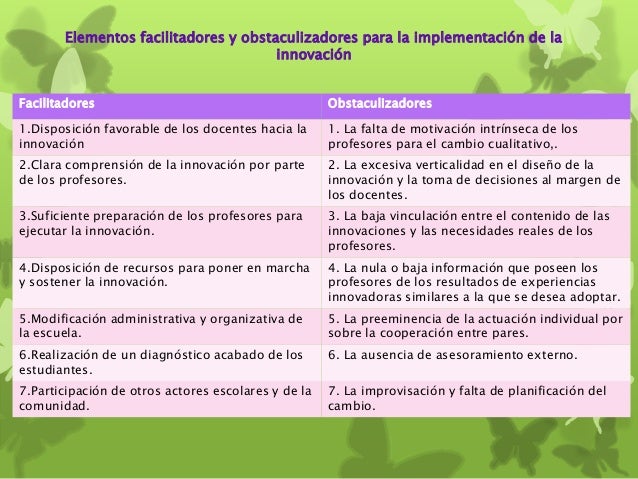 Elementos facilitadores y obstaculizadores para la implementación de la innovación

| Facilitadores | Obstaculizadores |
|---|---|
| 1.Disposición favorable de los docentes hacia la innovación | 1. La falta de motivación intrínseca de los profesores para el cambio cualitativo,. |
| 2.Clara comprensión de la innovación por parte de los profesores. | 2. La excesiva verticalidad en el diseño de la innovación y la toma de decisiones al margen de los docentes. |
| 3.Suficiente preparación de los profesores para ejecutar la innovación. | 3. La baja vinculación entre el contenido de las innovaciones y las necesidades reales de los profesores. |
| 4.Disposición de recursos para poner en marcha y sostener la innovación. | 4. La nula o baja información que poseen los profesores de los resultados de experiencias innovadoras similares a la que se desea adoptar. |
| 5.Modificación administrativa y organizativa de la escuela. | 5. La preeminencia de la actuación individual por sobre la cooperación entre pares. |
| 6.Realización de un diagnóstico acabado de los estudiantes. | 6. La ausencia de asesoramiento externo. |
| 7.Participación de otros actores escolares y de la comunidad. | 7. La improvisación y falta de planificación del cambio. |